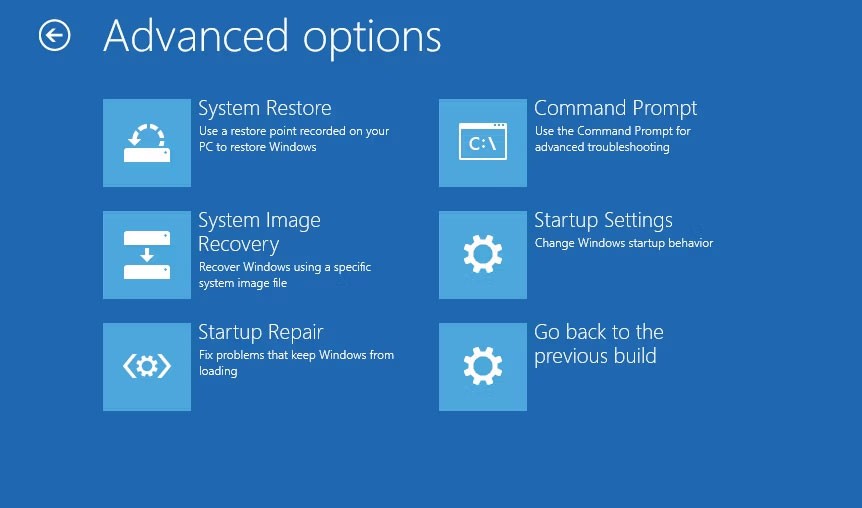 Advanced options

System Restore
Use a restore point recorded on your PC to restore Windows

System Image Recovery
Recover Windows using a specific system image file

Startup Repair
Fix problems that keep Windows from loading

C:\

Command Prompt
Use the Command Prompt for advanced troubleshooting

Startup Settings
Change Windows startup behavior

Go back to the previous build